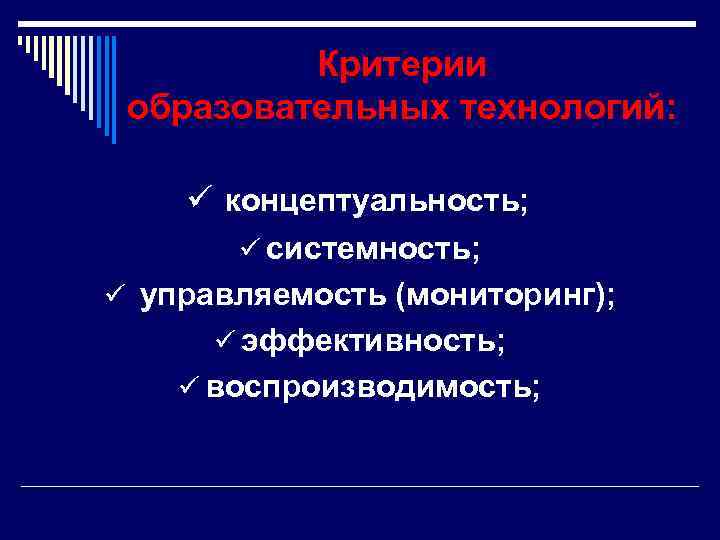 Критерии образовательных технологий:

✓ концептуальность;
✓ системность;
✓ управляемость (мониторинг);
✓ эффективность;
✓ воспроизводимость;